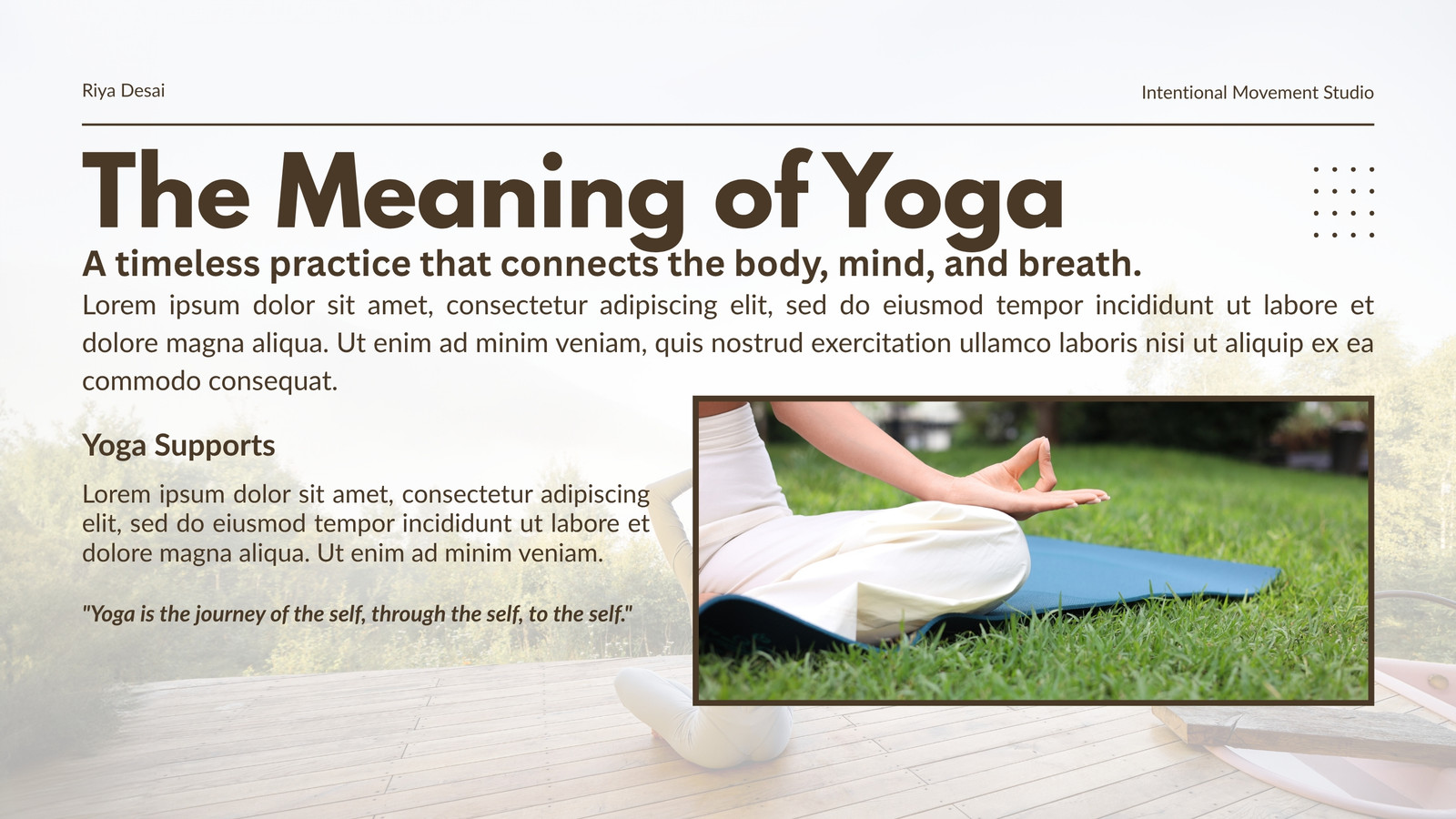 Riya Desai

Intentional Movement Studio

The Meaning of Yoga

A timeless practice that connects the body, mind, and breath.

Lorem ipsum dolor sit amet, consectetur adipiscing elit, sed do eiusmod tempor incididunt ut labore et dolore magna aliqua. Ut enim ad minim veniam, quis nostrud exercitation ullamco laboris nisi ut aliquip ex ea commodo consequat.

Yoga Supports

Lorem ipsum dolor sit amet, consectetur adipiscing elit, sed do eiusmod tempor incididunt ut labore et dolore magna aliqua. Ut enim ad minim veniam.

"Yoga is the journey of the self, through the self, to the self."